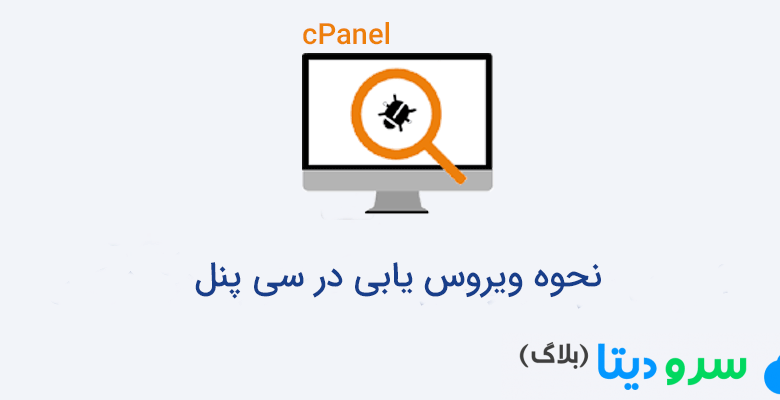 cPanel

نحوه ویروس یابی در سی پنل

سرو دیتا (بلاگ)